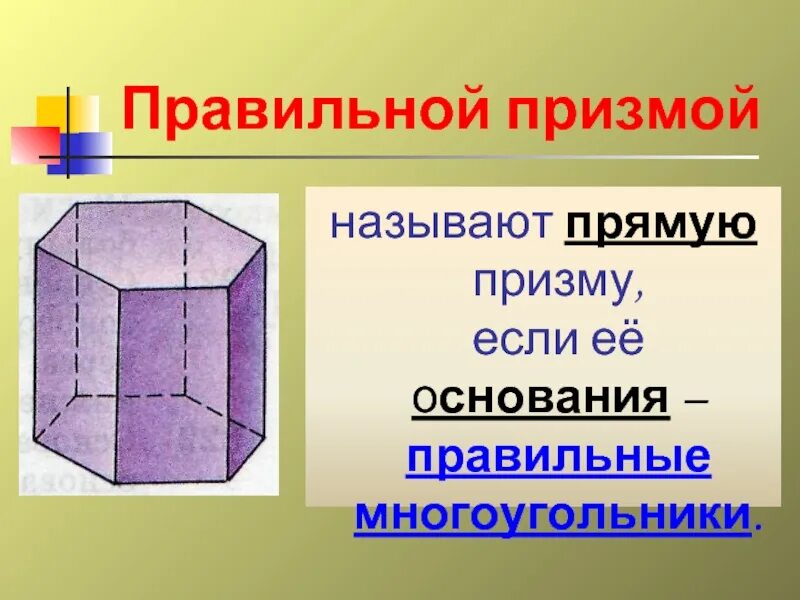 Правильной призмой

называют прямую призму, если её основания – правильные многоугольники.